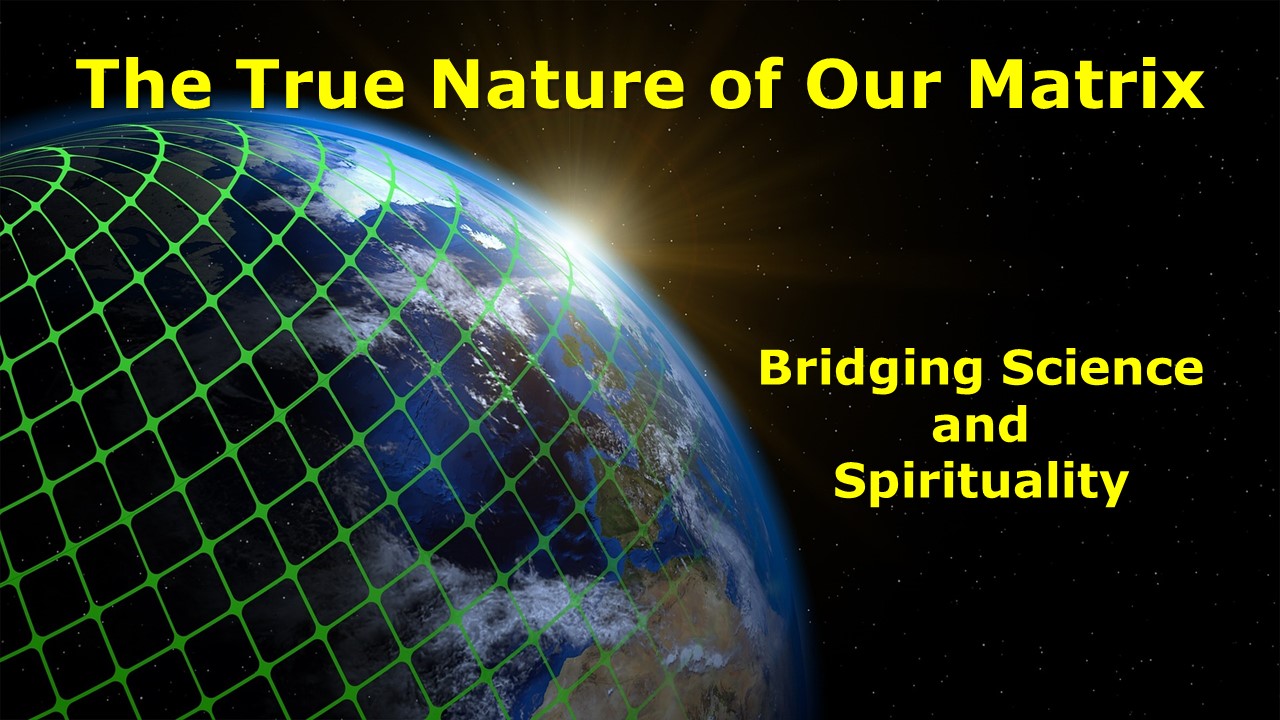 The True Nature of Our Matrix

Bridging Science and Spirituality